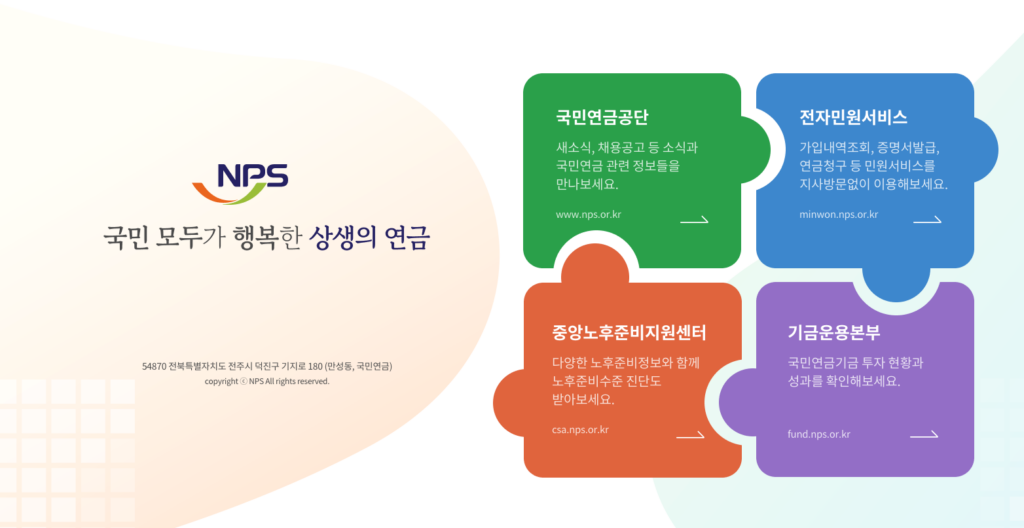 NPS

국민 모두가 행복한 상생의 연금

54870 전북특별자치도 전주시 덕진구 기지로 180 (만성동, 국민연금)
copyright ⓒ NPS All rights reserved.

국민연금공단

새소식, 채용공고 등 소식과 국민연금 관련 정보들을 만나보세요.

www.nps.or.kr

전자민원서비스

가입내역조회, 증명서발급, 연금청구 등 민원서비스를 지사방문없이 이용해보세요.

minwon.nps.or.kr

중앙노후준비지원센터

다양한 노후준비정보와 함께 노후준비수준 진단도 받아보세요.

csa.nps.or.kr

기금운용본부

국민연금기금 투자 현황과 성과를 확인해보세요.

fund.nps.or.kr